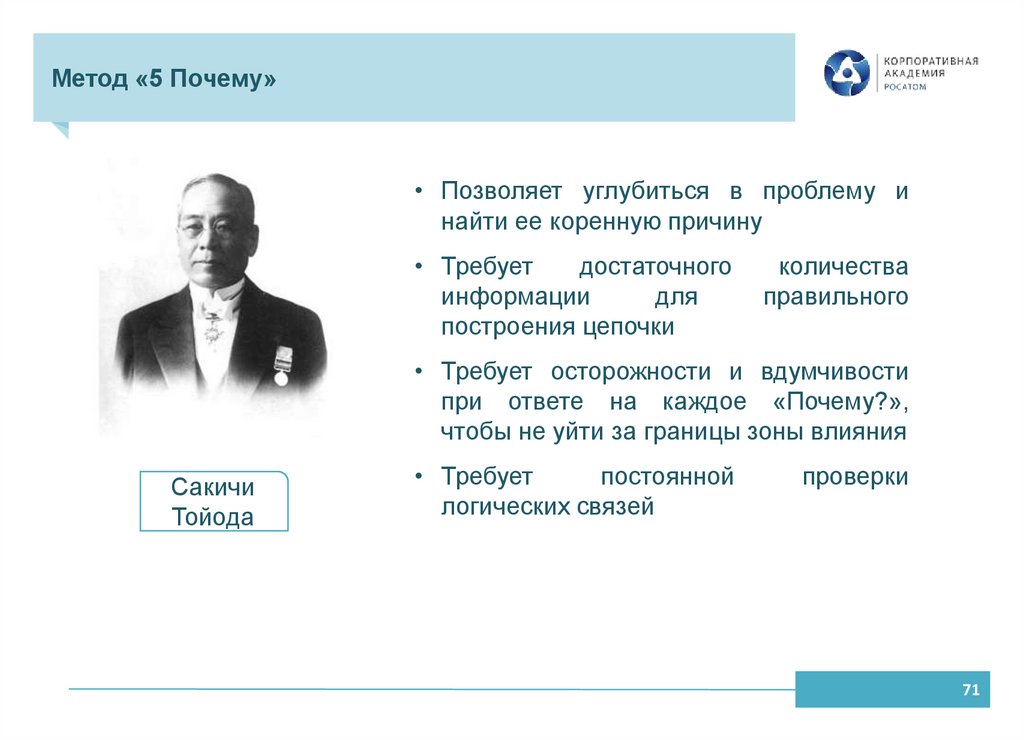 Метод «5 Почему»

КОРПОРАТИВНАЯ АКАДЕМИЯ РОСАТОМ

Сакичи Тойода

• Позволяет углубиться в проблему и найти ее коренную причину

• Требует достаточного количества информации для правильного построения цепочки

• Требует осторожности и вдумчивости при ответе на каждое «Почему?», чтобы не уйти за границы зоны влияния

• Требует постоянной проверки логических связей

71